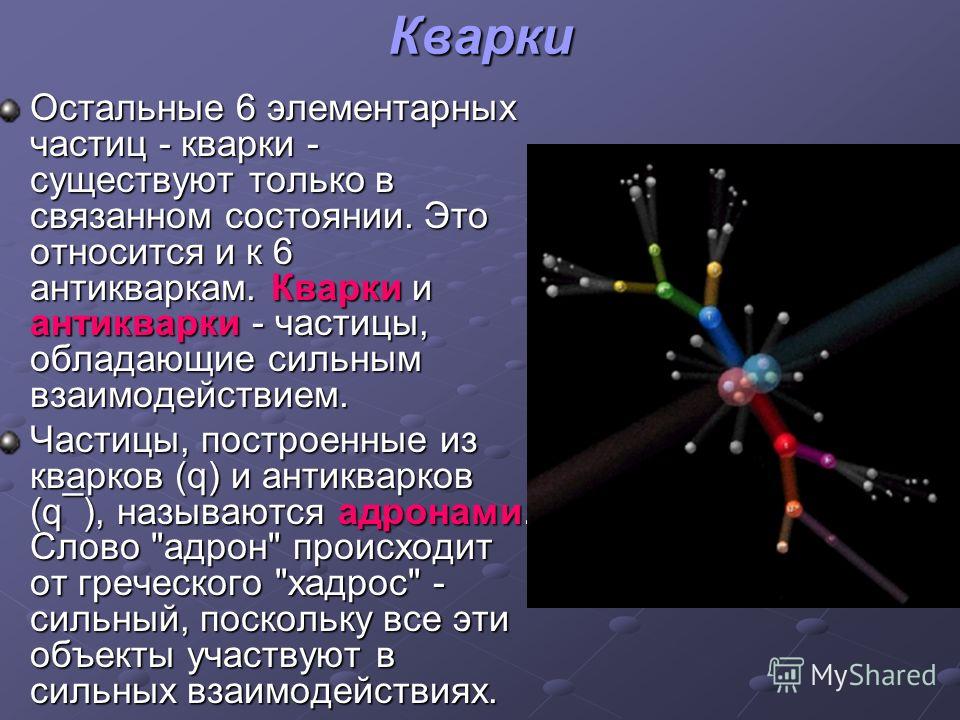 Кварки

Остальные 6 элементарных частиц - кварки - существуют только в связанном состоянии. Это относится и к 6 антикваркам. Кварки и антикварки - частицы, обладающие сильным взаимодействием.

Частицы, построенные из кварков (q) и антикварков (q¯), называются адронами. Слово "адрон" происходит от греческого "хадрос" - сильный, поскольку все эти объекты участвуют в сильных взаимодействиях.

MyShared